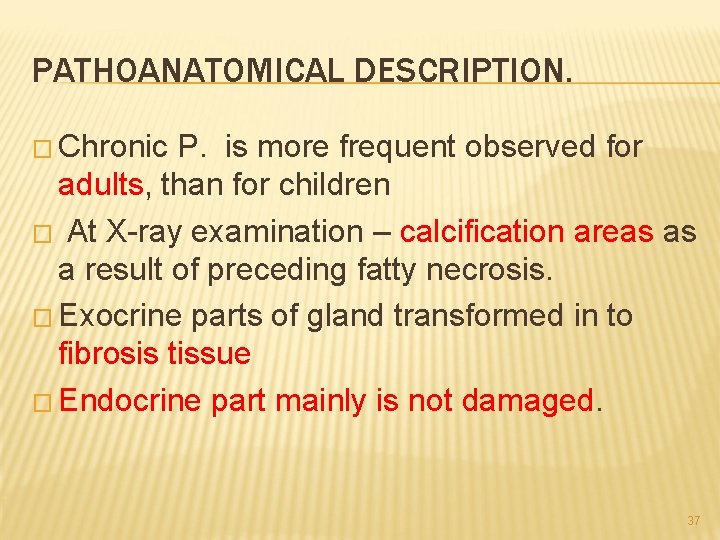 PATHOANATOMICAL DESCRIPTION.

□ Chronic P. is more frequent observed for adults, than for children

□ At X-ray examination – calcification areas as a result of preceding fatty necrosis.

□ Exocrine parts of gland transformed in to fibrosis tissue

□ Endocrine part mainly is not damaged.

37